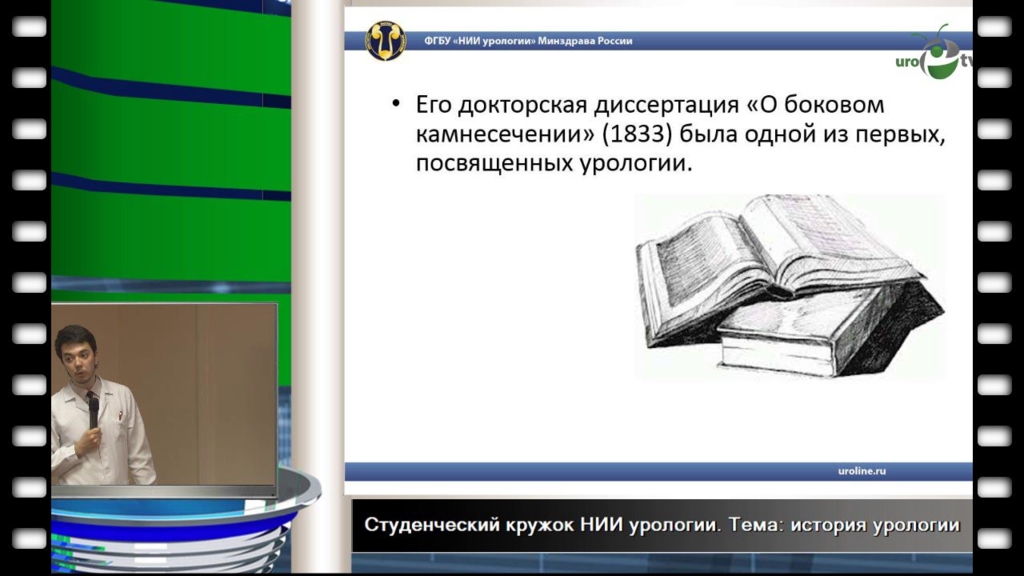 ФГБУ «НИИ урологии» Минздрава России

uro tv

• Его докторская диссертация «О боковом камнесечении» (1833) была одной из первых, посвященных урологии.

uroline.ru

Студенческий кружок НИИ урологии. Тема: история урологии